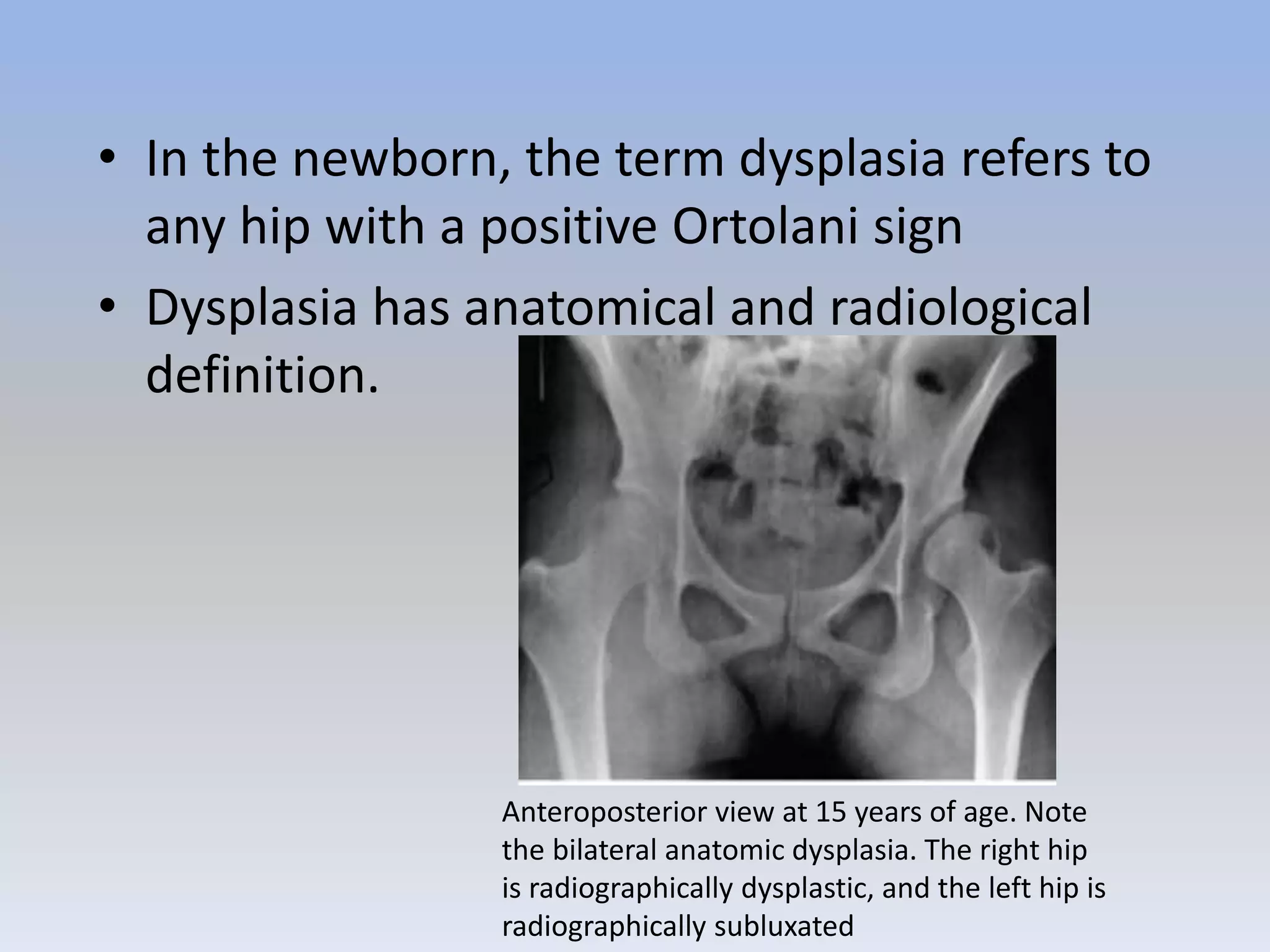 • In the newborn, the term dysplasia refers to any hip with a positive Ortolani sign

• Dysplasia has anatomical and radiological definition.

Anteroposterior view at 15 years of age. Note the bilateral anatomic dysplasia. The right hip is radiographically dysplastic, and the left hip is radiographically subluxated